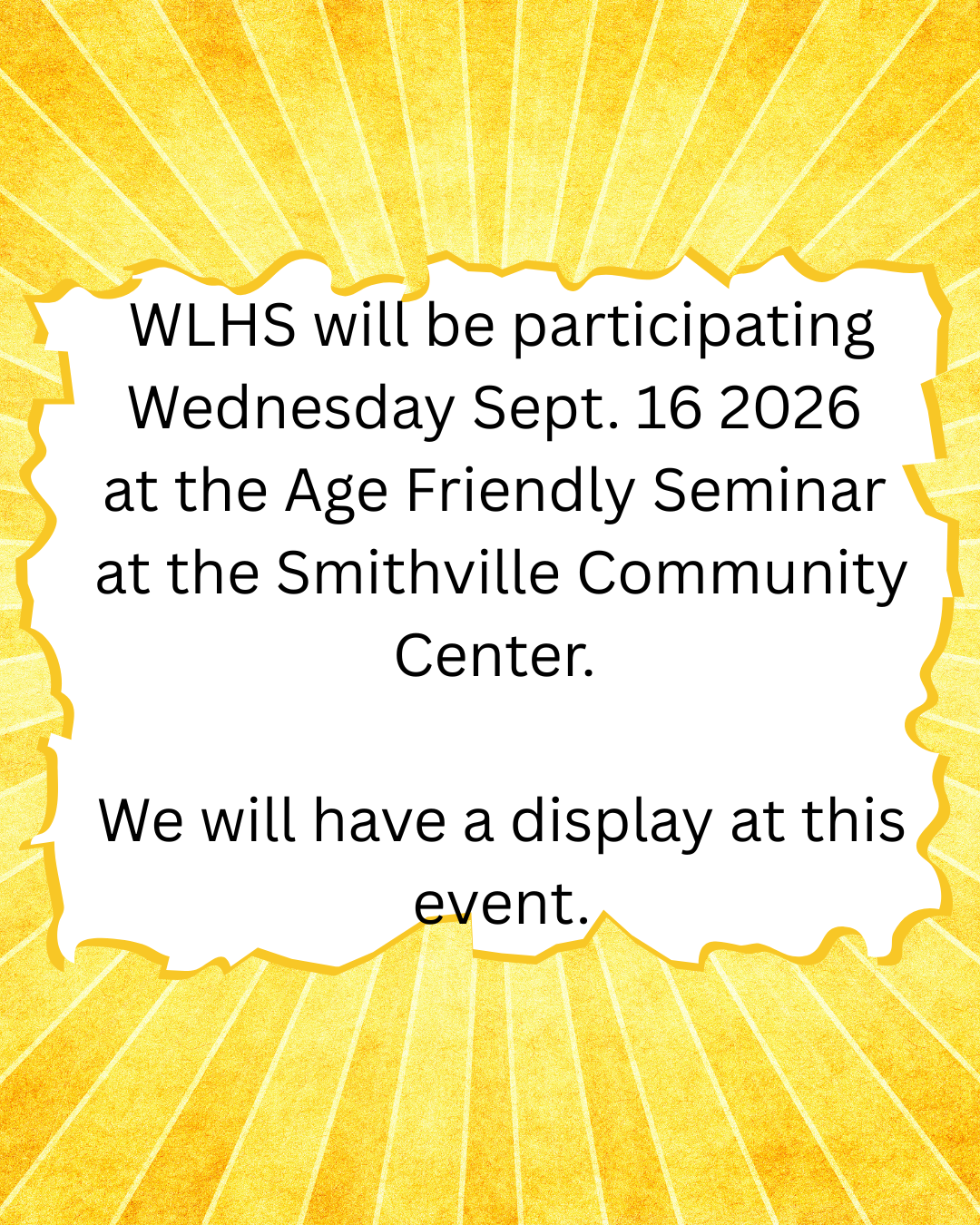 WLHS will be participating Wednesday Sept. 16 2026 at the Age Friendly Seminar at the Smithville Community Center.

We will have a display at this event.